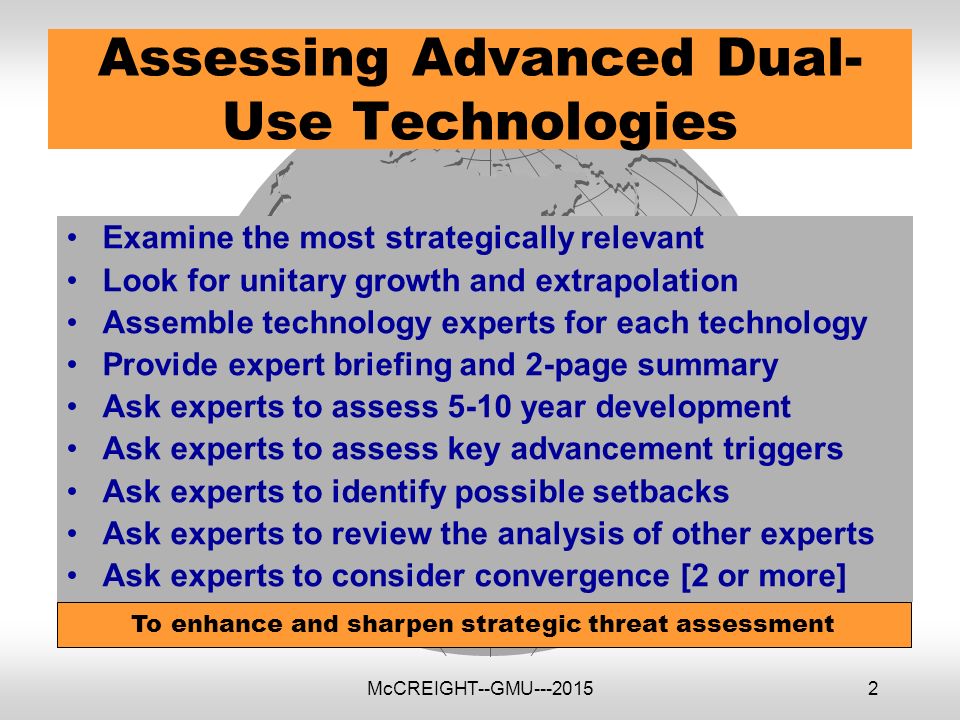 Assessing Advanced Dual-Use Technologies

• Examine the most strategically relevant
• Look for unitary growth and extrapolation
• Assemble technology experts for each technology
• Provide expert briefing and 2-page summary
• Ask experts to assess 5-10 year development
• Ask experts to assess key advancement triggers
• Ask experts to identify possible setbacks
• Ask experts to review the analysis of other experts
• Ask experts to consider convergence [2 or more]

To enhance and sharpen strategic threat assessment

McCREIGHT--GMU---2015

2